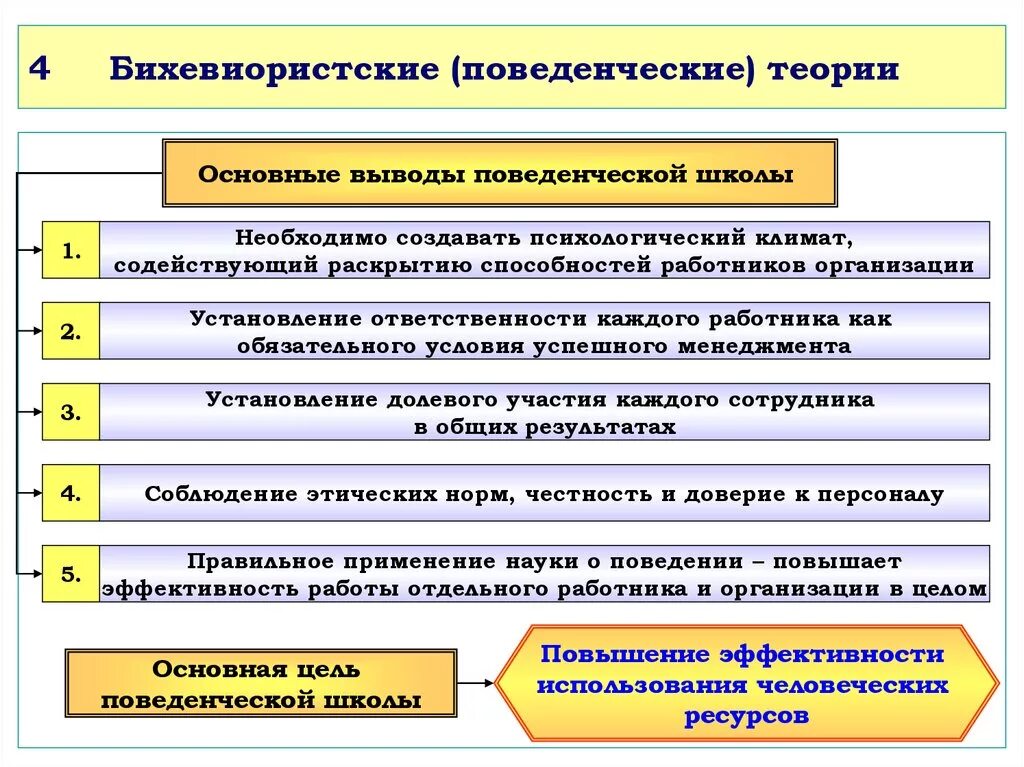 4 Бихевиористские (поведенческие) теории

Основные выводы поведенческой школы

1. Необходимо создавать психологический климат, содействующий раскрытию способностей работников организации

2. Установление ответственности каждого работника как обязательного условия успешного менеджмента

3. Установление долевого участия каждого сотрудника в общих результатах

4. Соблюдение этических норм, честность и доверие к персоналу

5. Правильное применение науки о поведении – повышает эффективность работы отдельного работника и организации в целом

Основная цель поведенческой школы

Повышение эффективности использования человеческих ресурсов